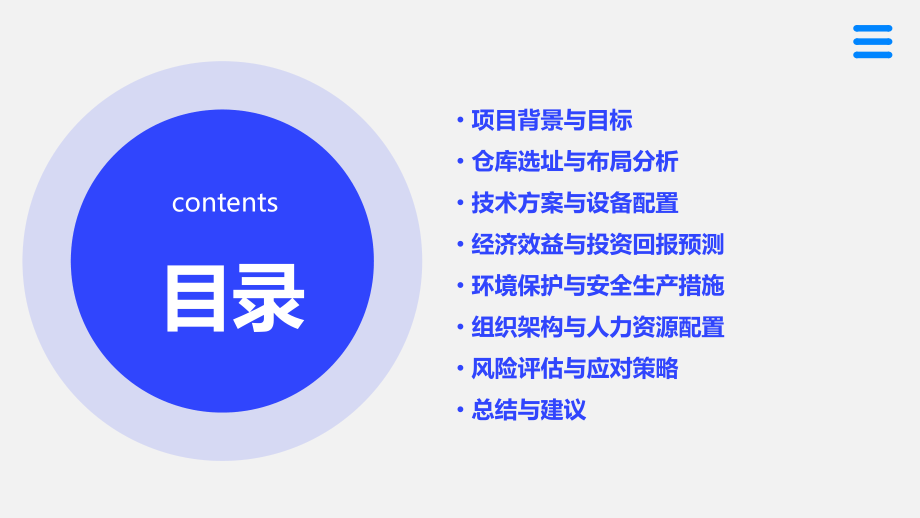 contents

目录

• 项目背景与目标
• 仓库选址与布局分析
• 技术方案与设备配置
• 经济效益与投资回报预测
• 环境保护与安全生产措施
• 组织架构与人力资源配置
• 风险评估与应对策略
• 总结与建议